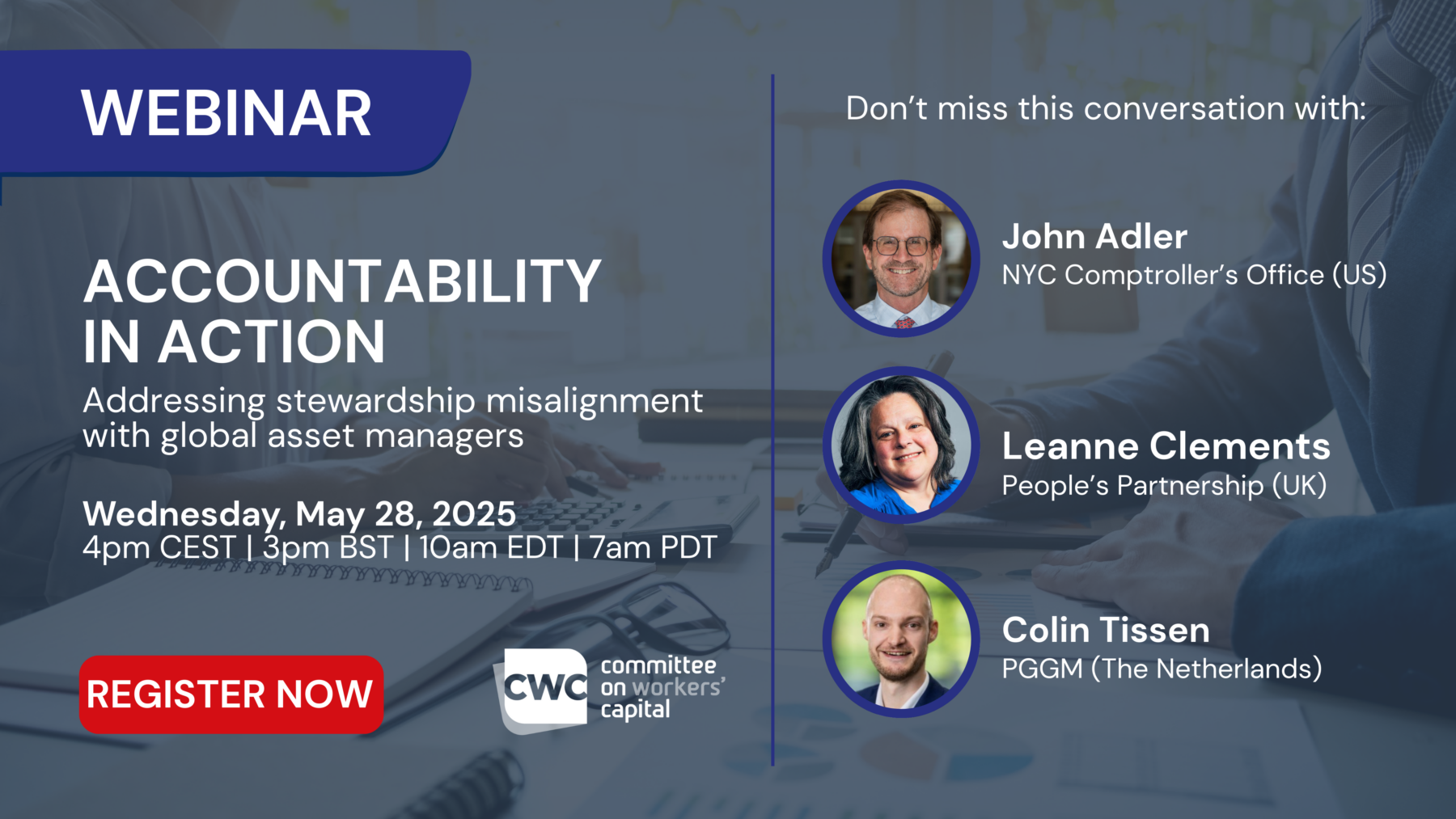 WEBINAR

ACCOUNTABILITY IN ACTION

Addressing stewardship misalignment with global asset managers

Wednesday, May 28, 2025
4pm CEST | 3pm BST | 10am EDT | 7am PDT

REGISTER NOW

CWC committee on workers' capital

Don't miss this conversation with:

John Adler
NYC Comptroller's Office (US)

Leanne Clements
People's Partnership (UK)

Colin Tissen
PGGM (The Netherlands)